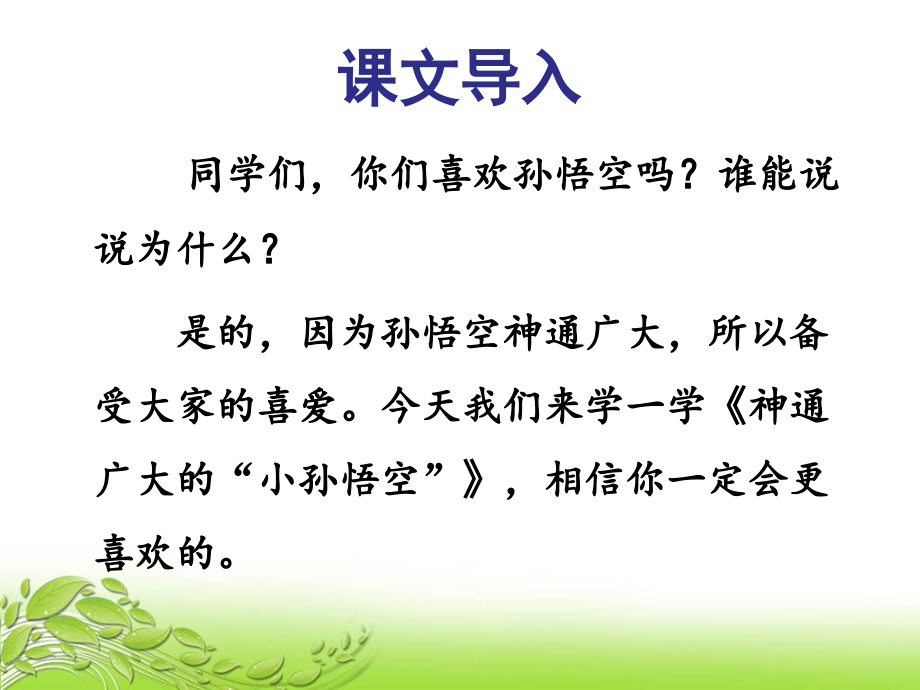 课文导入

同学们，你们喜欢孙悟空吗？谁能说说为什么？

是的，因为孙悟空神通广大，所以备受大家的喜爱。今天我们来学一学《神通广大的“小孙悟空”》，相信你一定会更喜欢的。